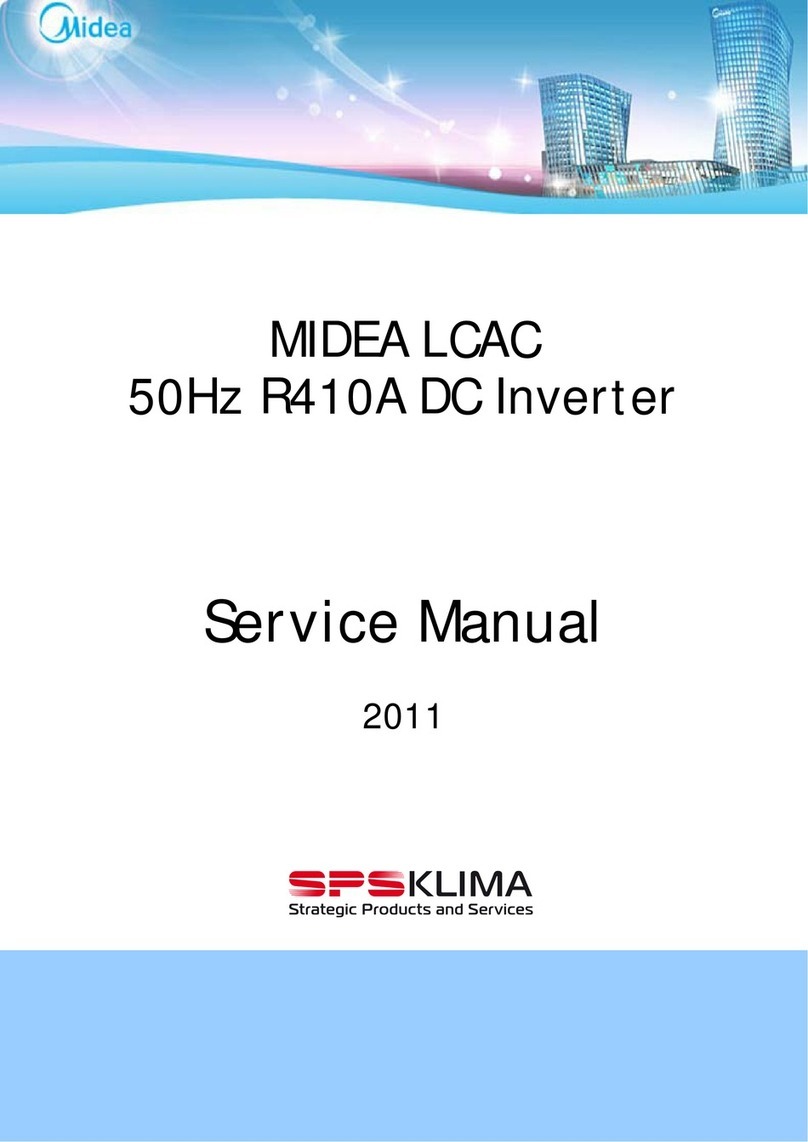 Midea

MIDEA LCAC
50Hz R410A DC Inverter

Service Manual

2011

SPSKLIMA
Strategic Products and Services